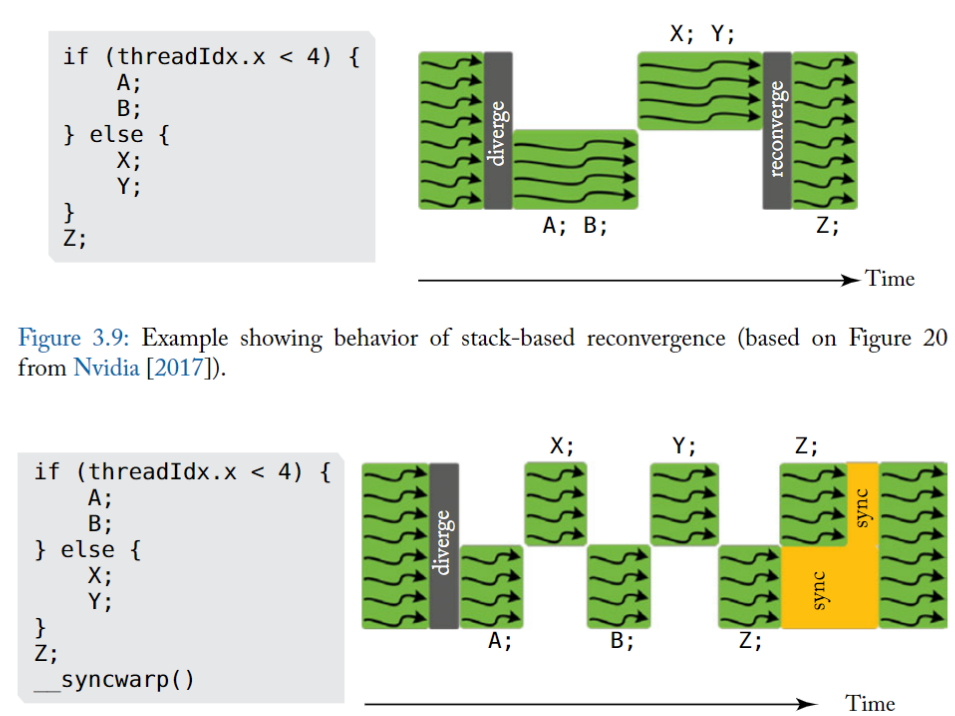 if (threadIdx.x < 4) {
    A;
    B;
} else {
    X;
    Y;
}
Z;

X; Y;

diverge

reconverge

A; B;

Z;

Time

Figure 3.9: Example showing behavior of stack-based reconvergence (based on Figure 20 from Nvidia [2017]).

if (threadIdx.x < 4) {
    A;
    B;
} else {
    X;
    Y;
}
Z;
__syncwarp()

X;

Y;

Z;

diverge

sync

sync

A;

B;

Z;

Time